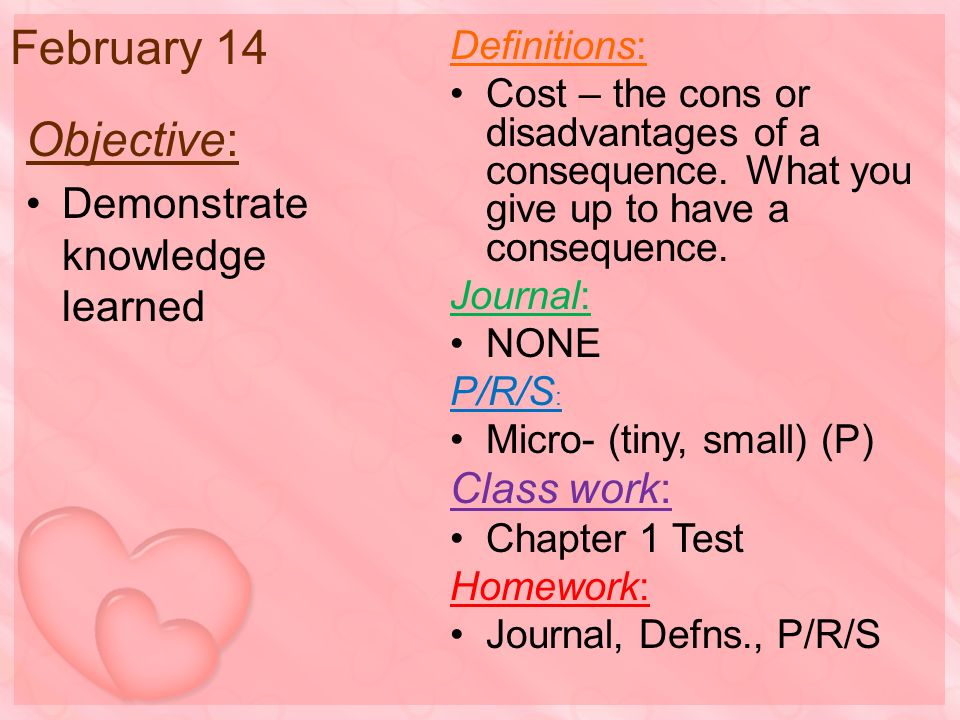 February 14

Objective:

• Demonstrate knowledge learned

Definitions:

• Cost – the cons or disadvantages of a consequence. What you give up to have a consequence.

Journal:

• NONE

P/R/S:

• Micro- (tiny, small) (P)

Class work:

• Chapter 1 Test

Homework:

• Journal, Defns., P/R/S